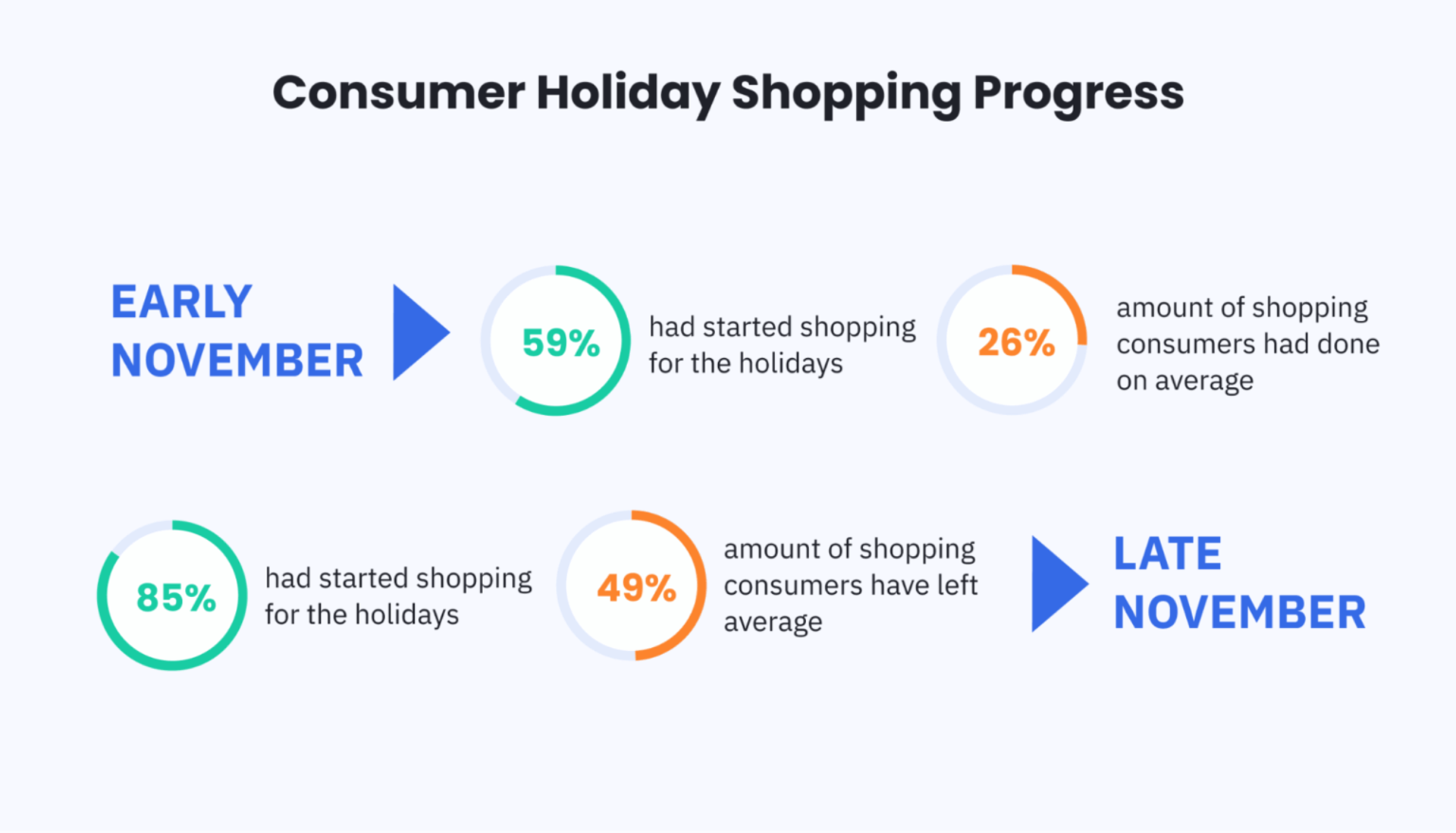 Consumer Holiday Shopping Progress

EARLY NOVEMBER

59%

had started shopping for the holidays

26%

amount of shopping consumers had done on average

85%

had started shopping for the holidays

49%

amount of shopping consumers have left average

LATE NOVEMBER